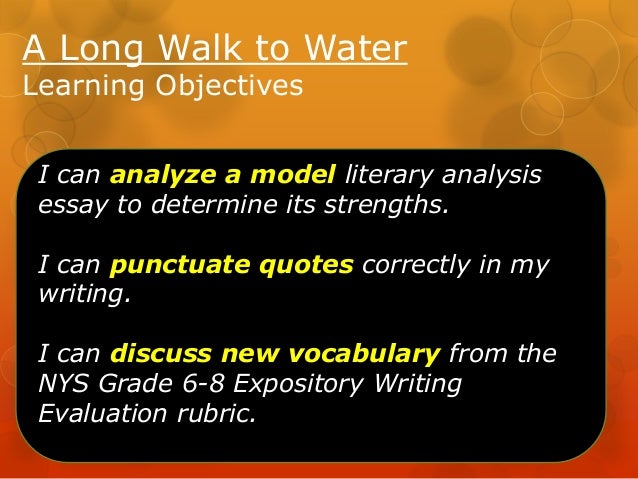 A Long Walk to Water
Learning Objectives

I can analyze a model literary analysis essay to determine its strengths.

I can punctuate quotes correctly in my writing.

I can discuss new vocabulary from the NYS Grade 6-8 Expository Writing Evaluation rubric.